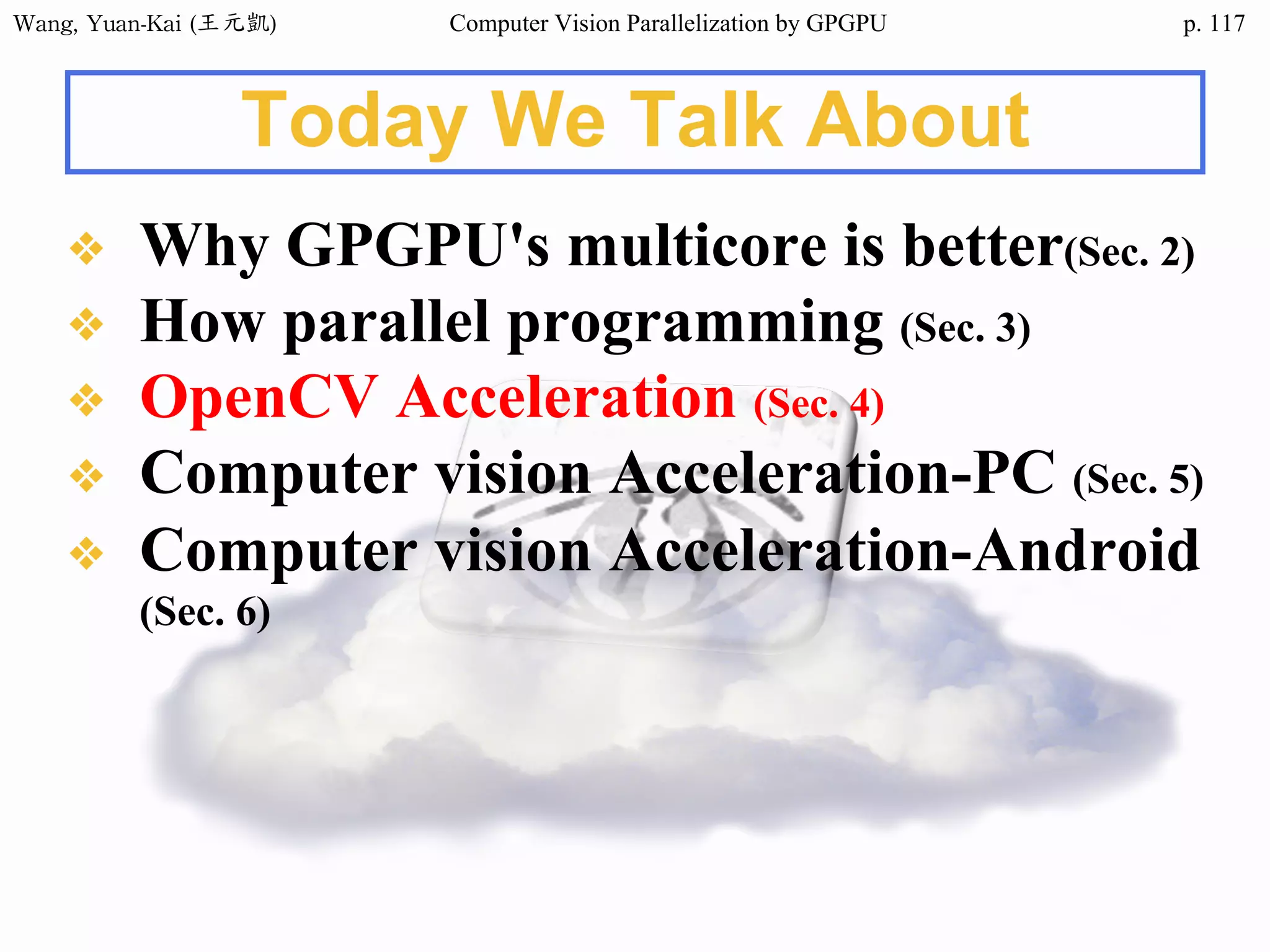 Wang, Yuan-Kai (王元凱)

Computer Vision Parallelization by GPGPU

p. 117

Today We Talk About

❖ Why GPGPU's multicore is better(Sec. 2)
❖ How parallel programming (Sec. 3)
❖ OpenCV Acceleration (Sec. 4)
❖ Computer vision Acceleration-PC (Sec. 5)
❖ Computer vision Acceleration-Android (Sec. 6)